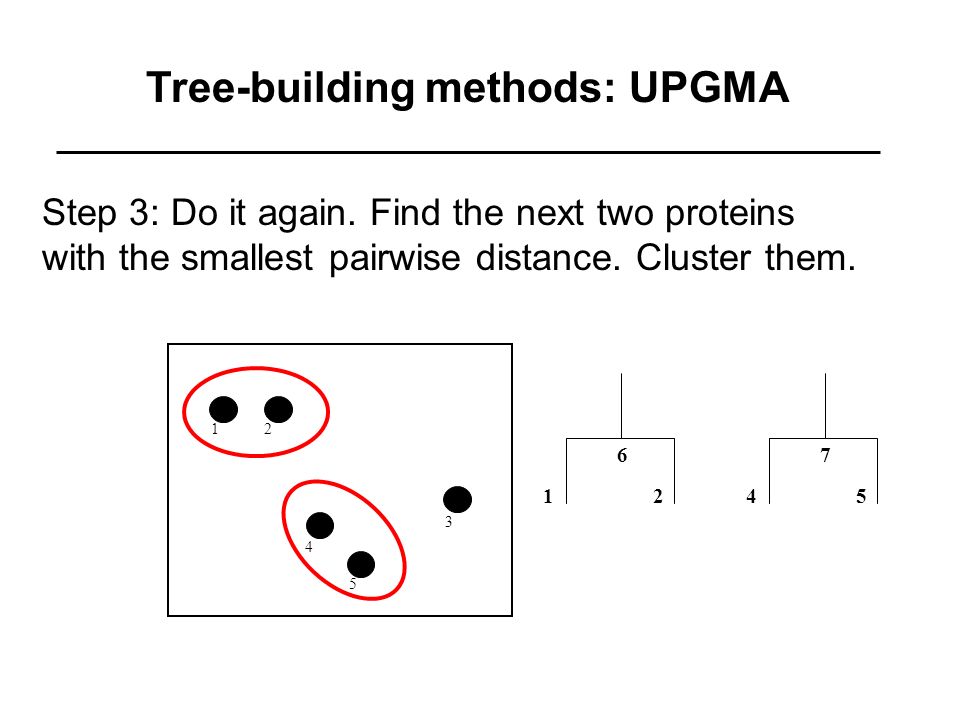 Tree-building methods: UPGMA

Step 3: Do it again. Find the next two proteins with the smallest pairwise distance. Cluster them.

1 2

3

4

5

6

1 2

7

4 5